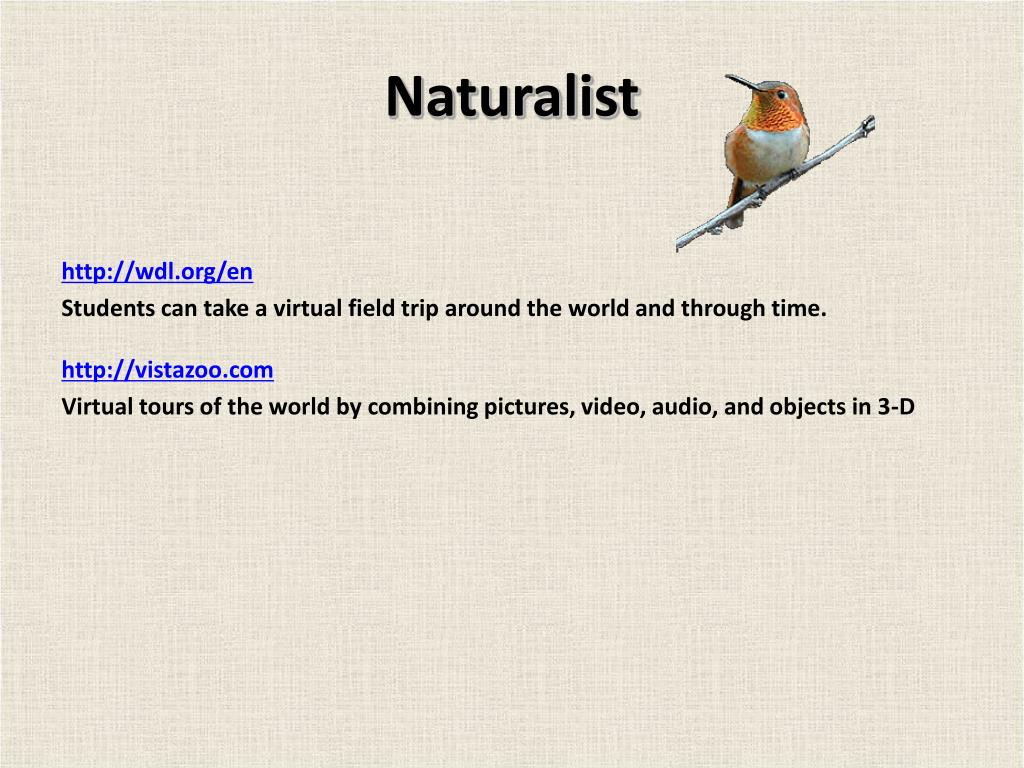 Naturalist

http://wdl.org/en
Students can take a virtual field trip around the world and through time.

http://vistazoo.com
Virtual tours of the world by combining pictures, video, audio, and objects in 3-D